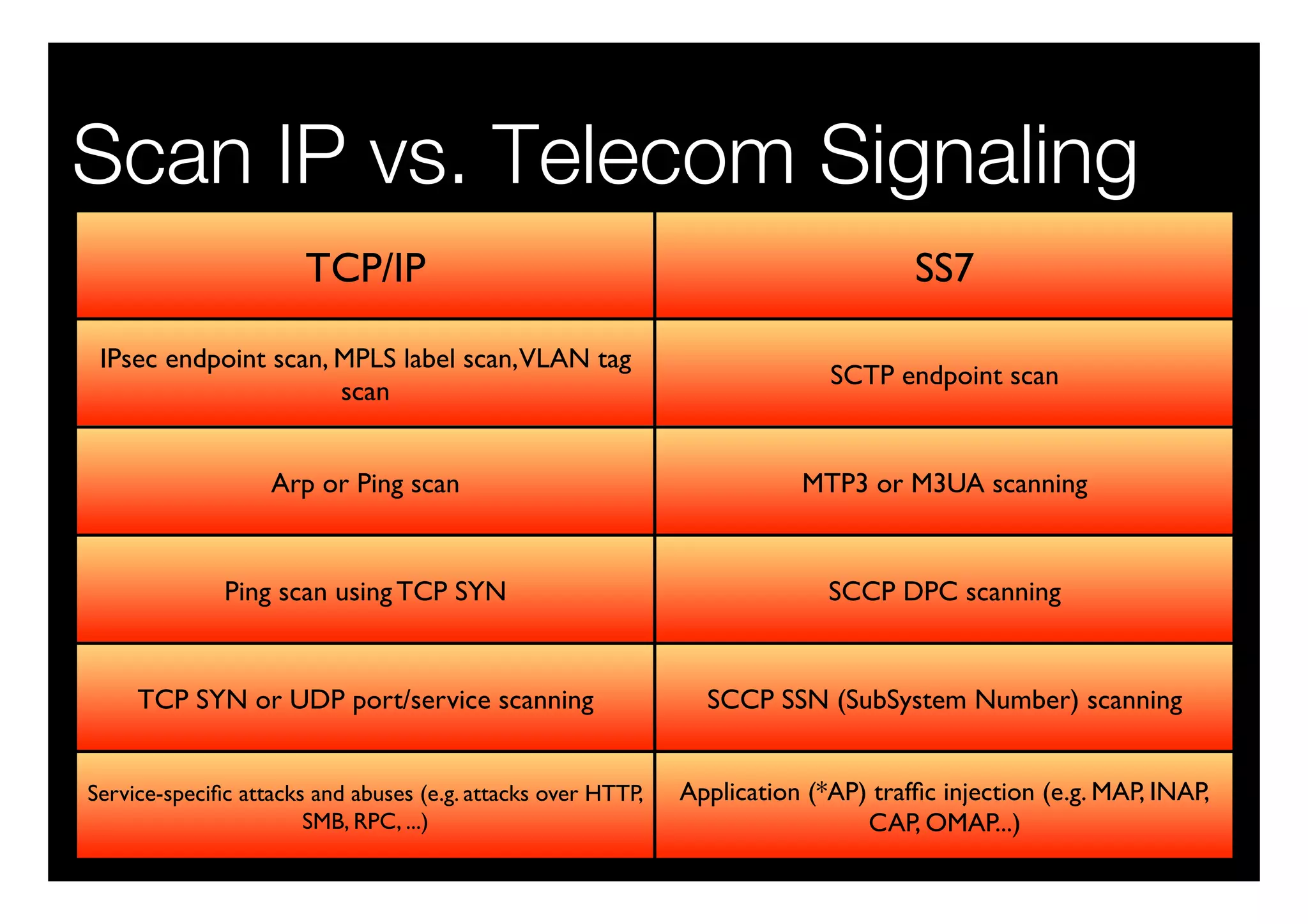 Scan IP vs. Telecom Signaling

| TCP/IP | SS7 |
|---|---|
| IPsec endpoint scan, MPLS label scan, VLAN tag scan | SCTP endpoint scan |
| Arp or Ping scan | MTP3 or M3UA scanning |
| Ping scan using TCP SYN | SCCP DPC scanning |
| TCP SYN or UDP port/service scanning | SCCP SSN (SubSystem Number) scanning |
| Service-specific attacks and abuses (e.g. attacks over HTTP, SMB, RPC, ...) | Application (*AP) traffic injection (e.g. MAP, INAP, CAP, OMAP...) |